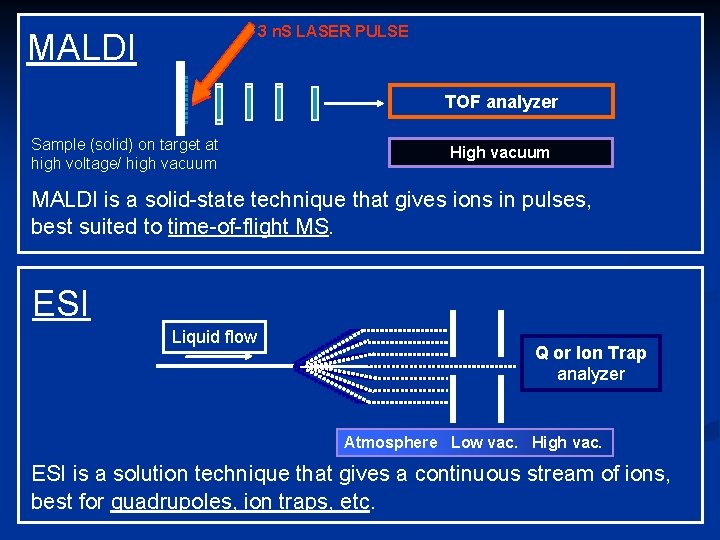 MALDI

3 nS LASER PULSE

TOF analyzer

Sample (solid) on target at high voltage/ high vacuum

High vacuum

MALDI is a solid-state technique that gives ions in pulses, best suited to time-of-flight MS.

ESI

Liquid flow

Q or Ion Trap analyzer

Atmosphere Low vac. High vac.

ESI is a solution technique that gives a continuous stream of ions, best for quadrupoles, ion traps, etc.